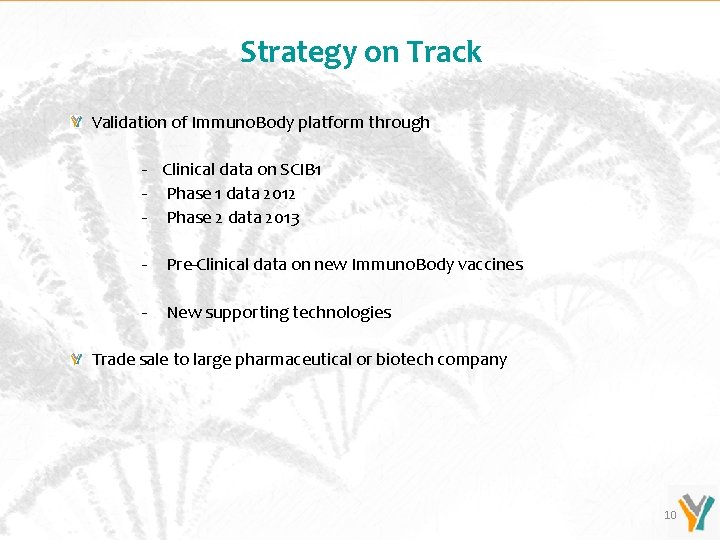 Strategy on Track

Validation of ImmunoBody platform through

- Clinical data on SCIB1
- Phase 1 data 2012
- Phase 2 data 2013

- Pre-Clinical data on new ImmunoBody vaccines

- New supporting technologies

Trade sale to large pharmaceutical or biotech company

10